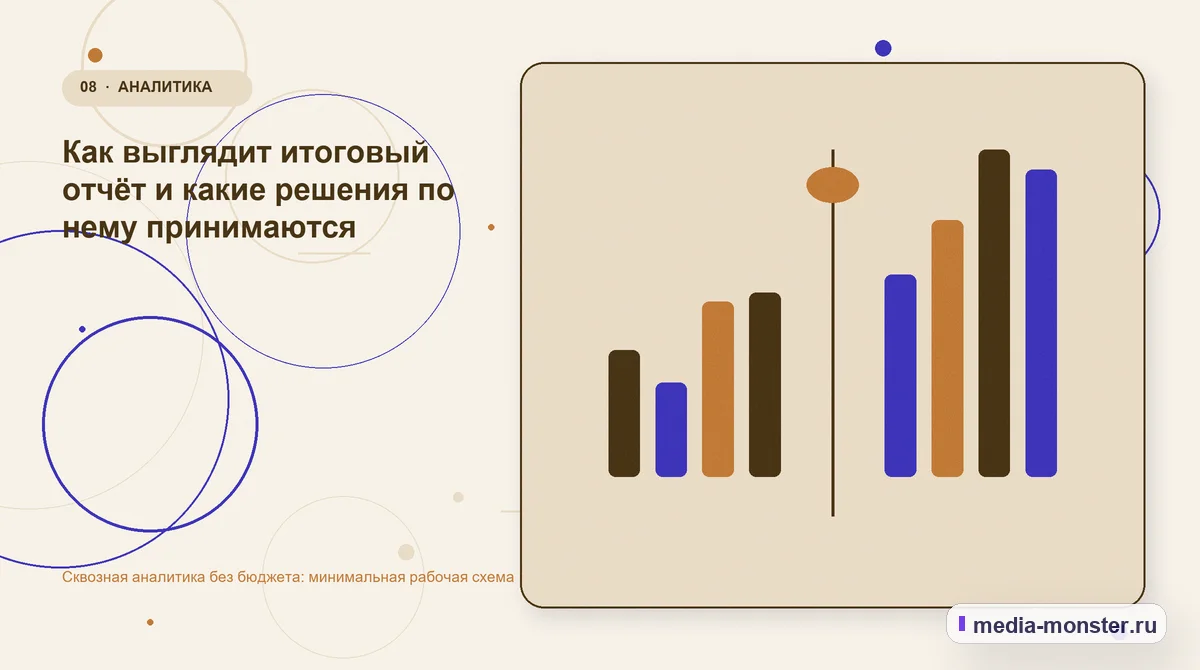 08 · АНАЛИТИКА

Как выглядит итоговый отчёт и какие решения по нему принимаются

Сквозная аналитика без бюджета: минимальная рабочая схема

media-monster.ru